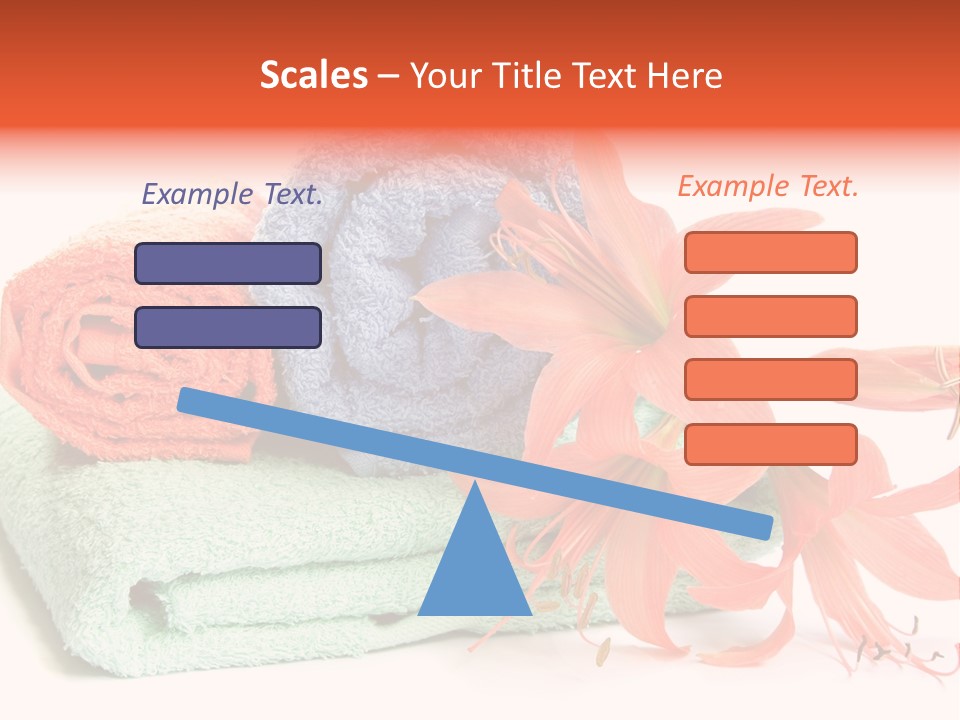 Scales – Your Title Text Here

Example Text.

Example Text.